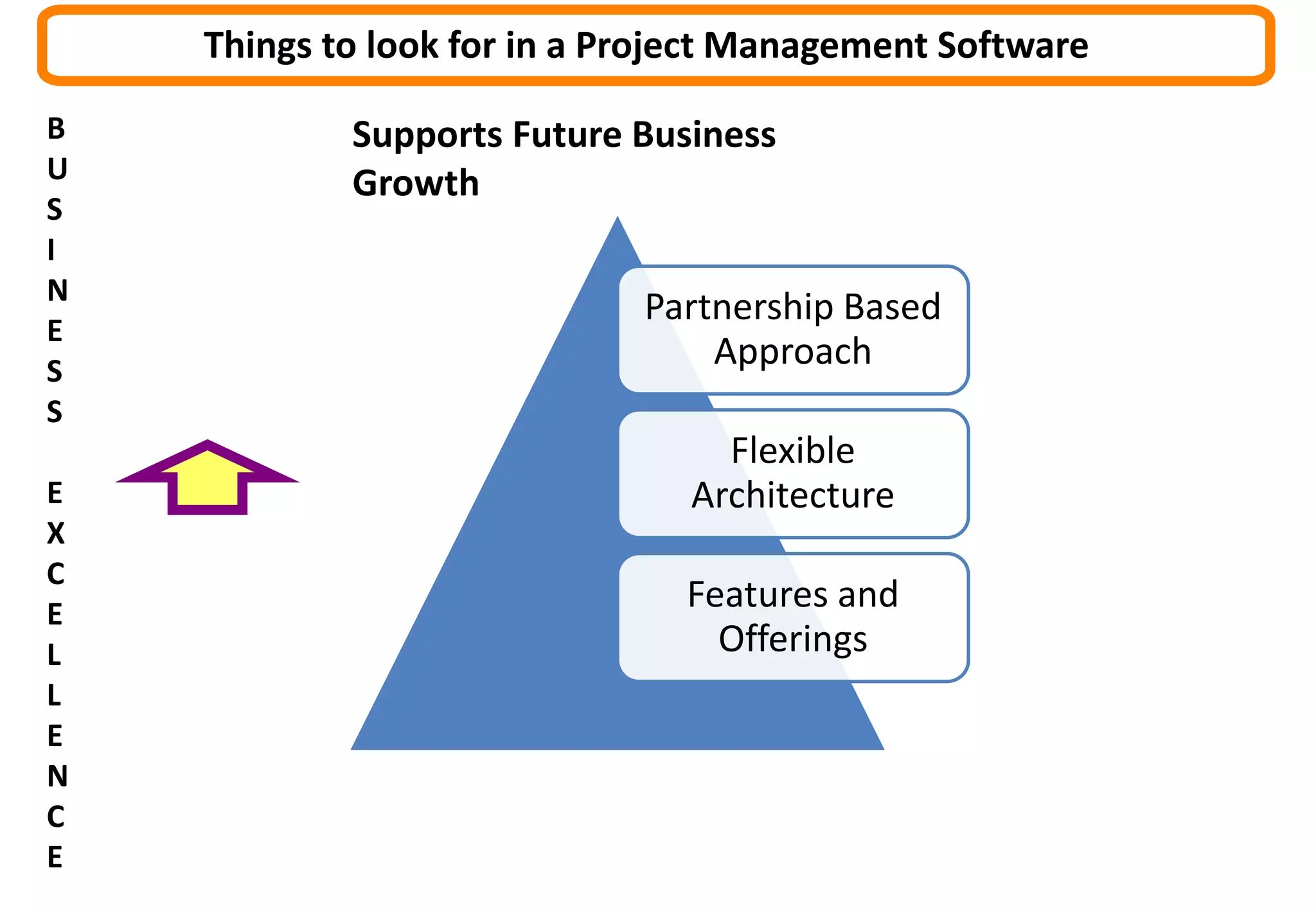 Things to look for in a Project Management Software

B
U
S
I
N
E
S
S

E
X
C
E
L
L
E
N
C
E

Supports Future Business Growth

Partnership Based Approach

Flexible Architecture

Features and Offerings